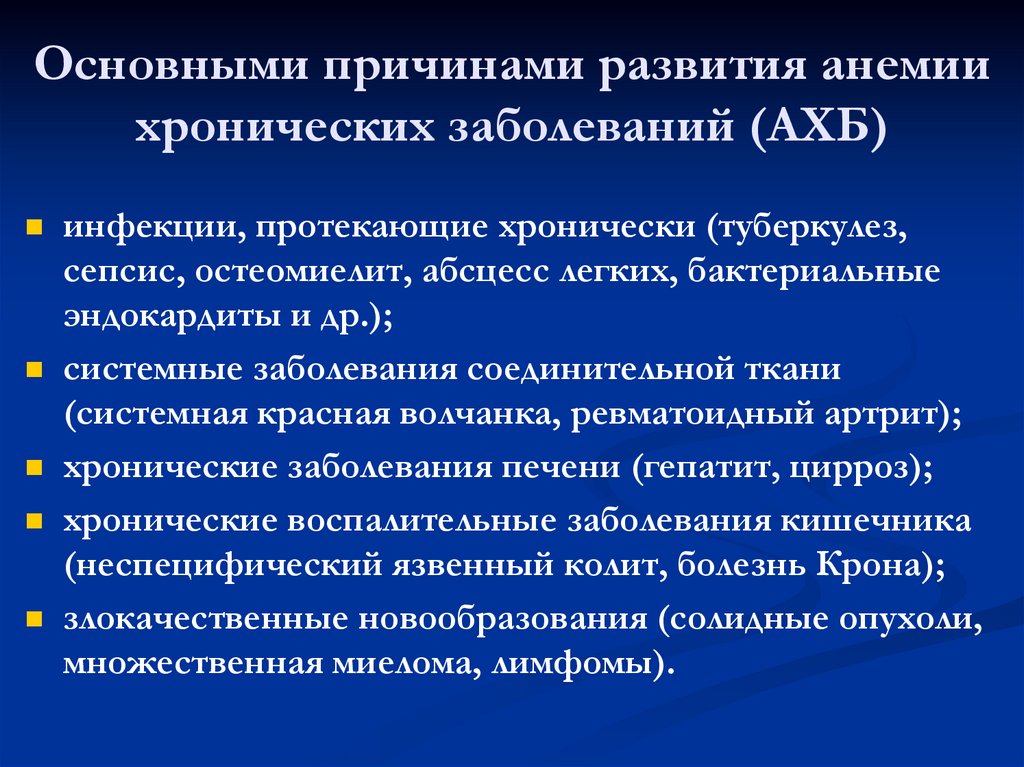 Основными причинами развития анемии хронических заболеваний (АХБ)

- инфекции, протекающие хронически (туберкулез, сепсис, остеомиелит, абсцесс легких, бактериальные эндокардиты и др.);
- системные заболевания соединительной ткани (системная красная волчанка, ревматоидный артрит);
- хронические заболевания печени (гепатит, цирроз);
- хронические воспалительные заболевания кишечника (неспецифический язвенный колит, болезнь Крона);
- злокачественные новообразования (солидные опухоли, множественная миелома, лимфомы).